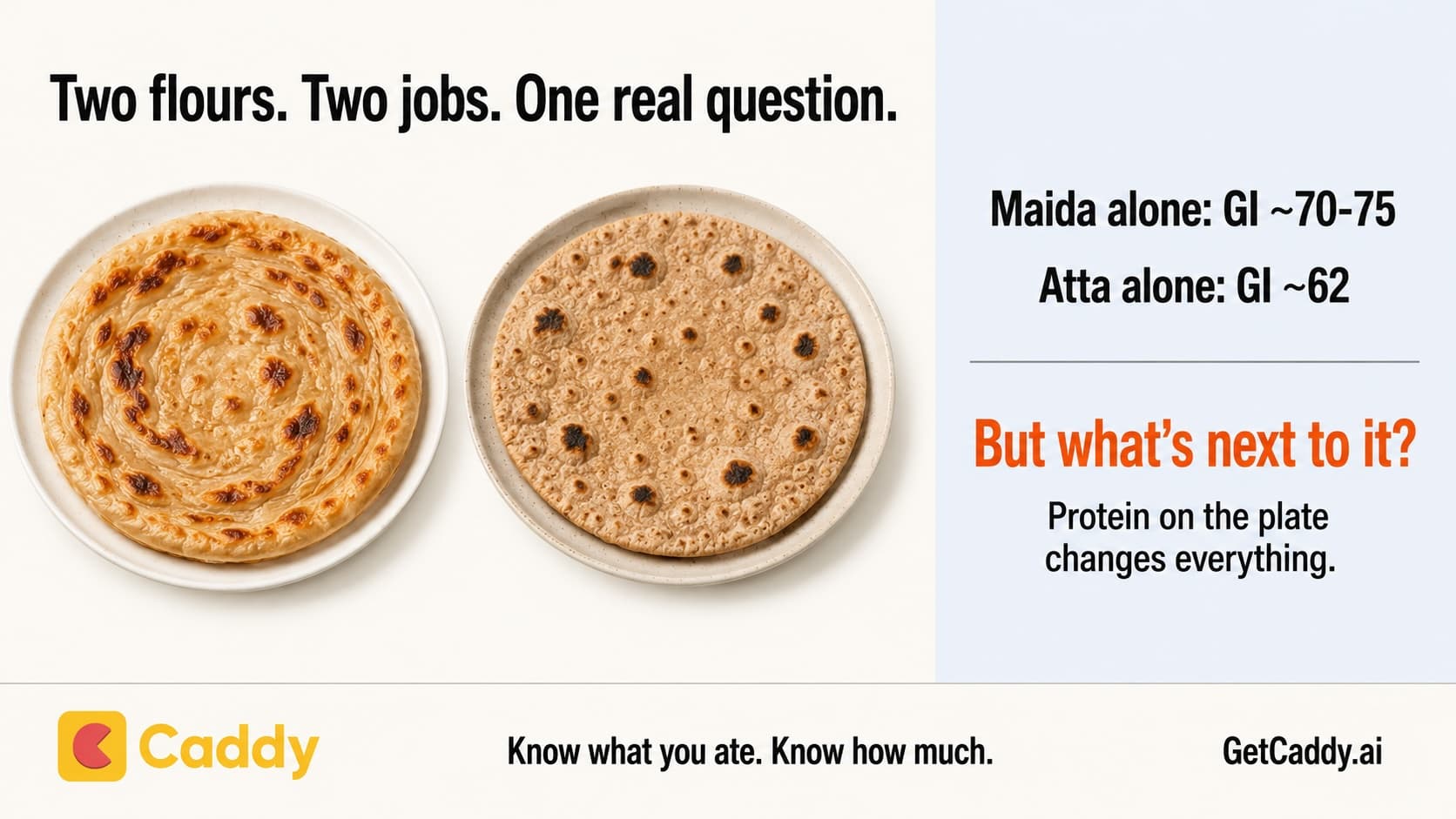 Two flours. Two jobs. One real question.

Maida alone: GI ~70-75

Atta alone: GI ~62

But what's next to it?

Protein on the plate changes everything.

Caddy

Know what you ate. Know how much.

GetCaddy.ai